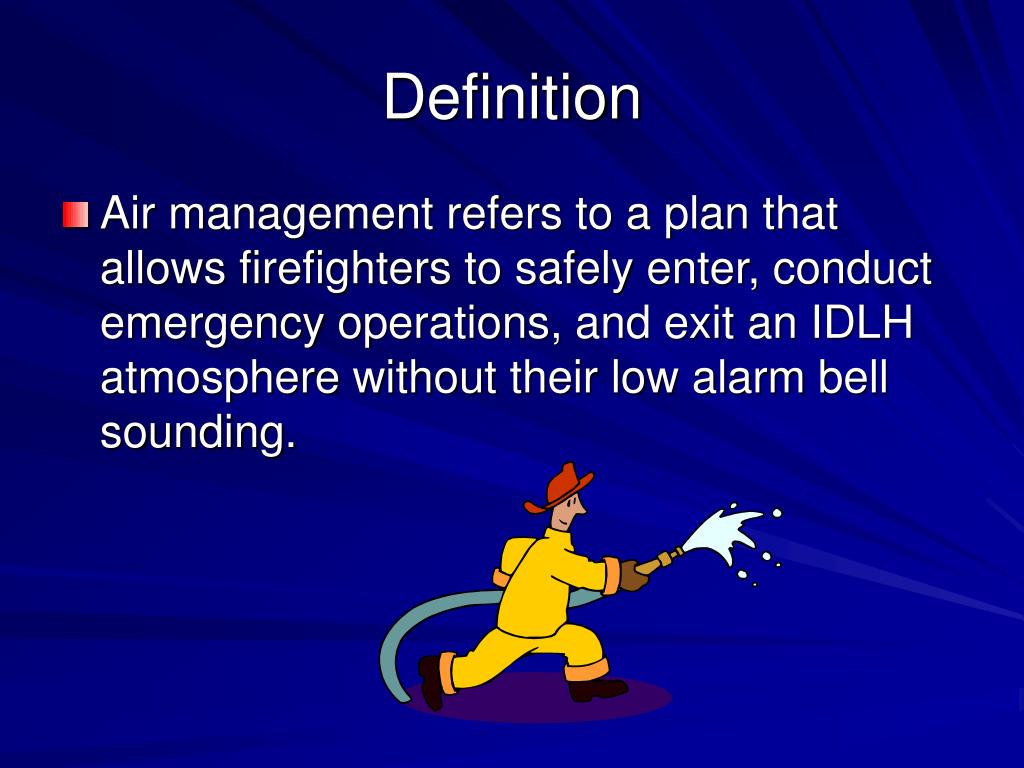 Definition

Air management refers to a plan that allows firefighters to safely enter, conduct emergency operations, and exit an IDLH atmosphere without their low alarm bell sounding.